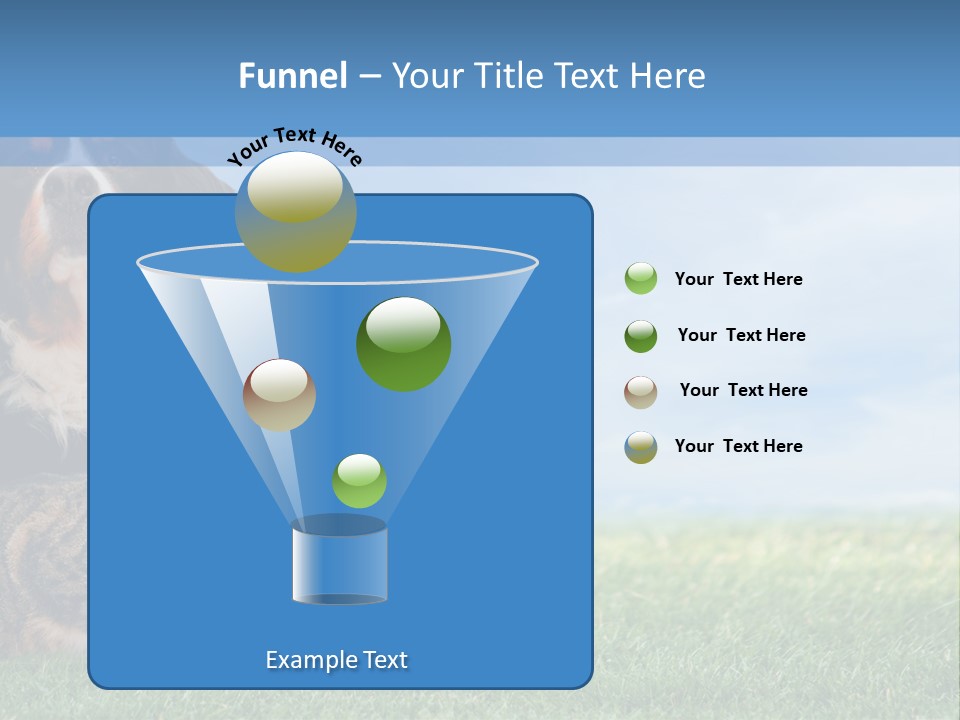 Funnel – Your Title Text Here

Your Text Here

Your Text Here

Your Text Here

Your Text Here

Your Text Here

Example Text